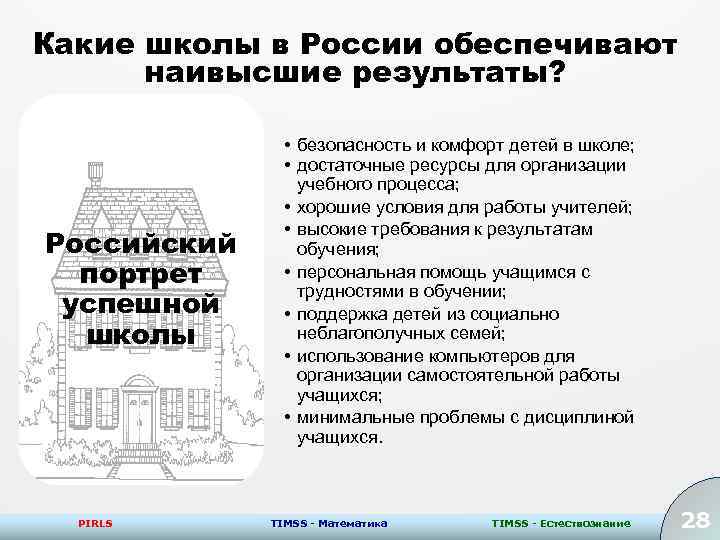 Какие школы в России обеспечивают наивысшие результаты?

Российский портрет успешной школы

• безопасность и комфорт детей в школе;
• достаточные ресурсы для организации учебного процесса;
• хорошие условия для работы учителей;
• высокие требования к результатам обучения;
• персональная помощь учащимся с трудностями в обучении;
• поддержка детей из социально неблагополучных семей;
• использование компьютеров для организации самостоятельной работы учащихся;
• минимальные проблемы с дисциплиной учащихся.

PIRLS TIMSS - Математика TIMSS - Естествознание 28